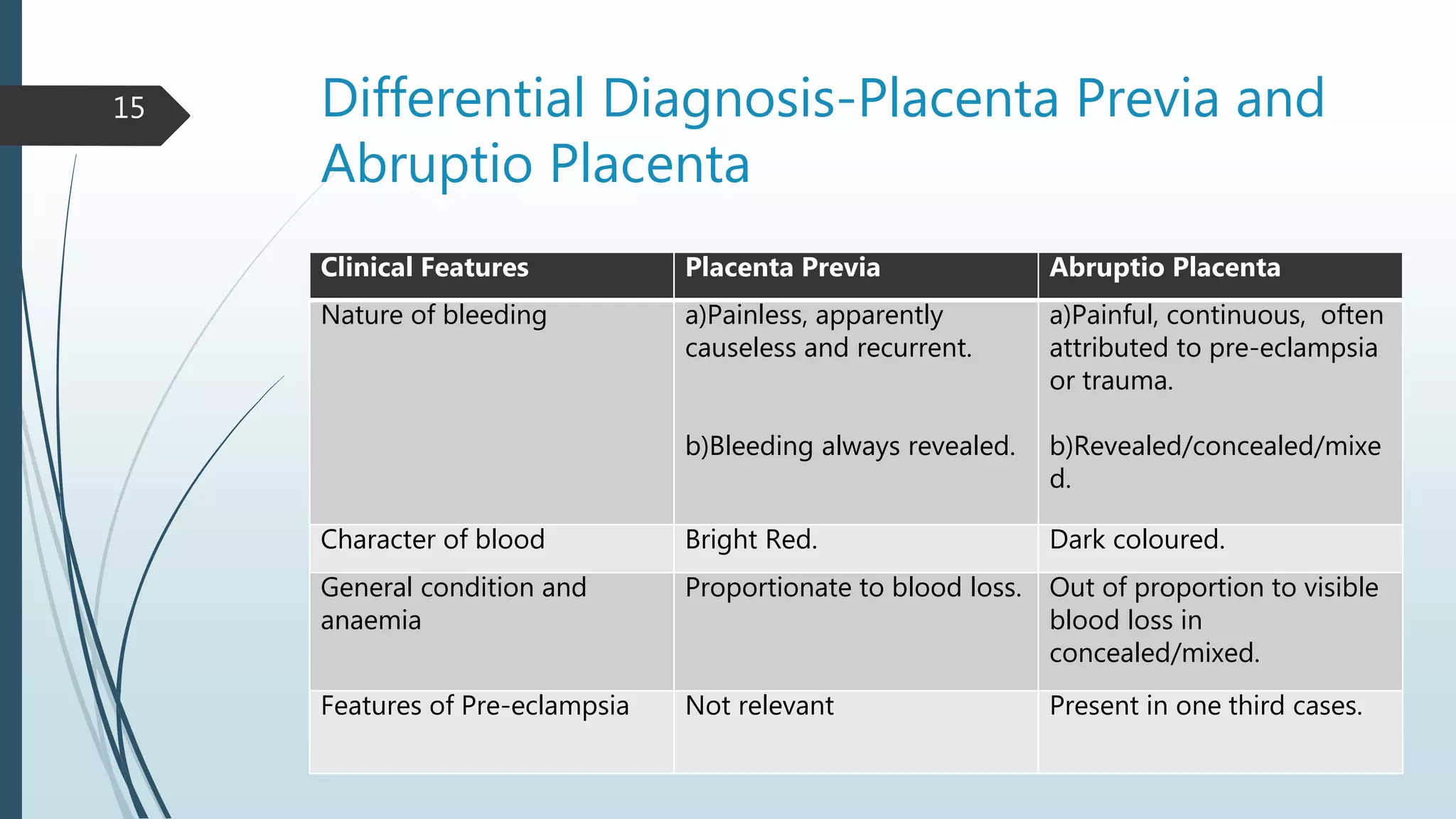 15

Differential Diagnosis-Placenta Previa and Abruptio Placenta

| Clinical Features | Placenta Previa | Abruptio Placenta |
|---|---|---|
| Nature of bleeding | a)Painless, apparently causeless and recurrent. b)Bleeding always revealed. | a)Painful, continuous, often attributed to pre-eclampsia or trauma. b)Revealed/concealed/mixed. |
| Character of blood | Bright Red. | Dark coloured. |
| General condition and anaemia | Proportionate to blood loss. | Out of proportion to visible blood loss in concealed/mixed. |
| Features of Pre-eclampsia | Not relevant | Present in one third cases. |